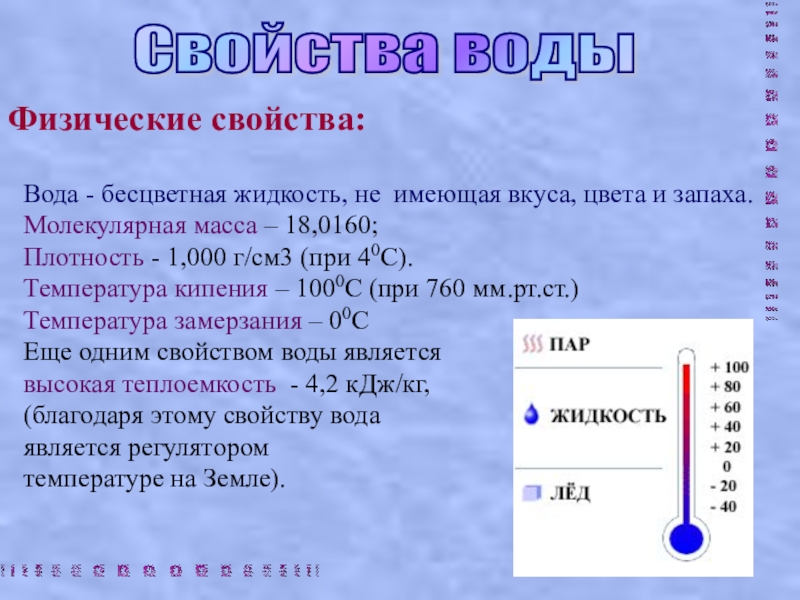 Свойства воды

Физические свойства:

Вода - бесцветная жидкость, не имеющая вкуса, цвета и запаха.
Молекулярная масса – 18,0160;
Плотность - 1,000 г/см3 (при $4^0$С).
Температура кипения – $100^0$С (при 760 мм.рт.ст.)
Температура замерзания – $0^0$С
Еще одним свойством воды является высокая теплоемкость - 4,2 кДж/кг, (благодаря этому свойству вода является регулятором температуре на Земле).

ПАР
ЖИДКОСТЬ
ЛЁД

+ 100
+ 80
+ 60
+ 40
+ 20
0
- 20
- 40